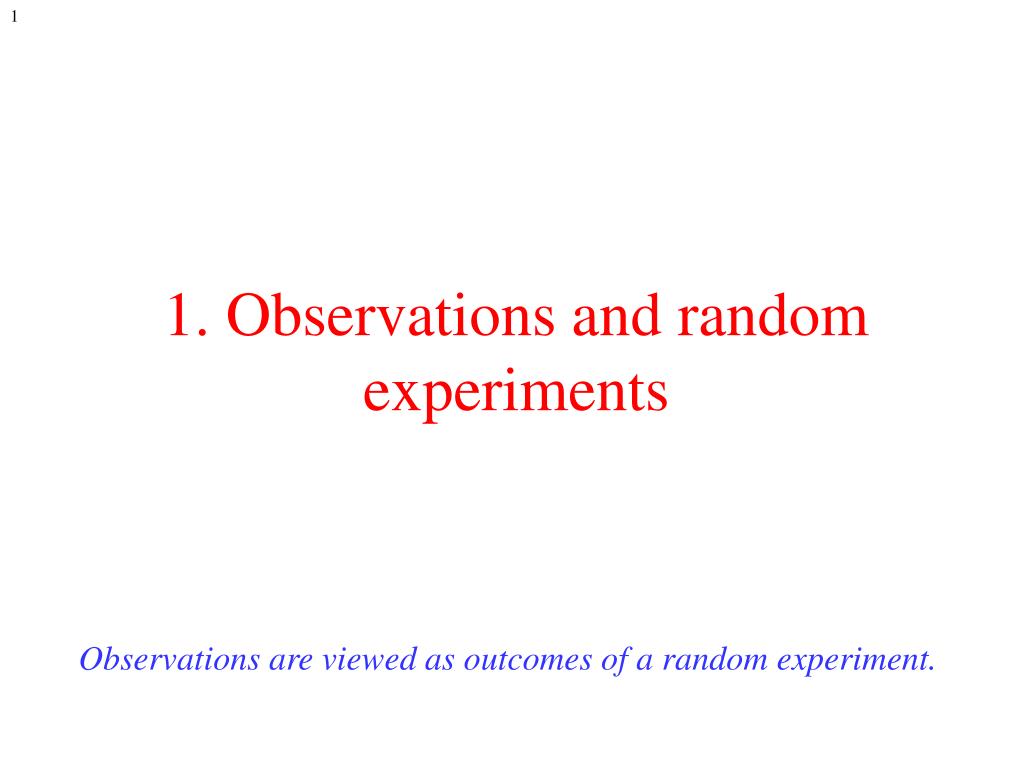 1

1. Observations and random experiments

Observations are viewed as outcomes of a random experiment.